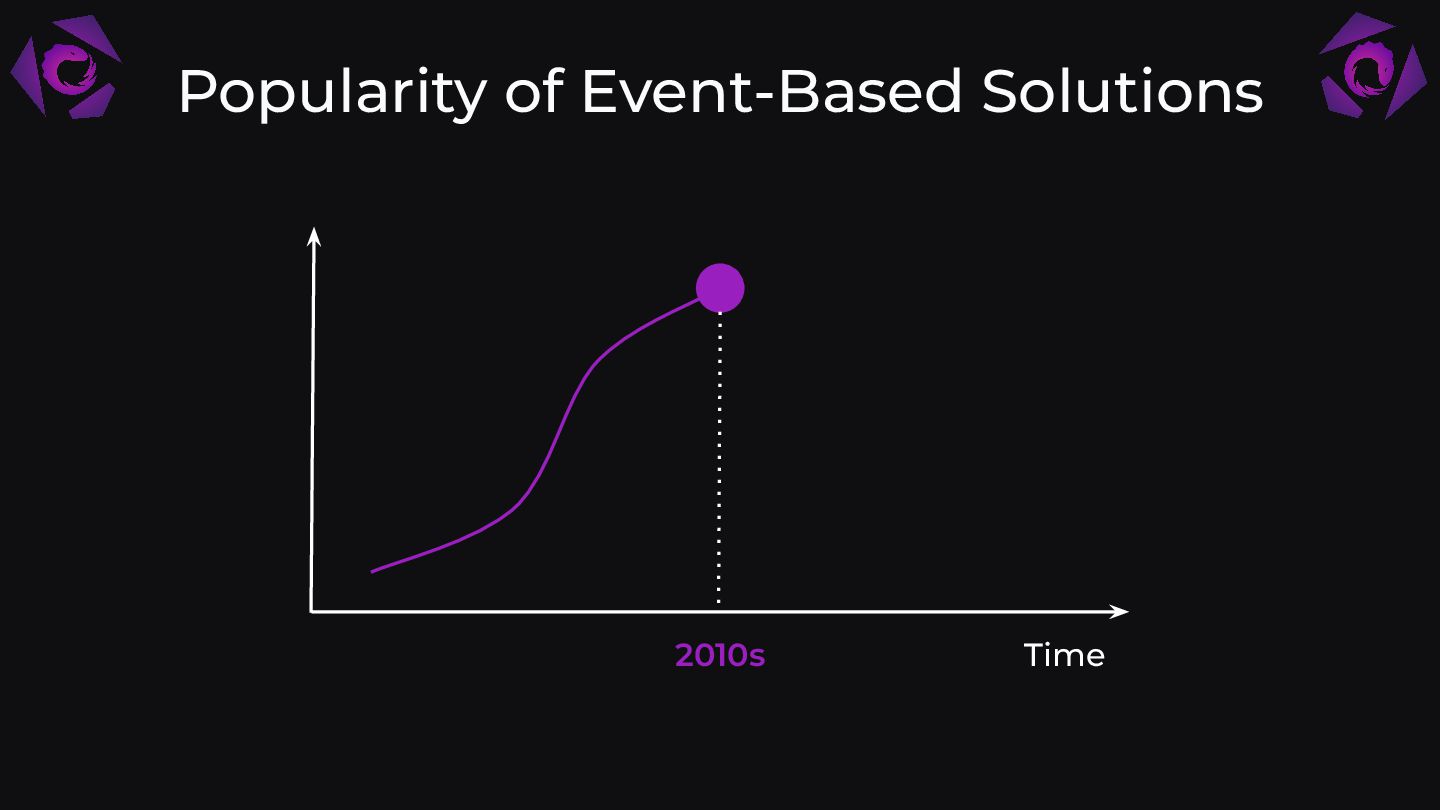 Popularity of Event-Based Solutions

2010s

Time